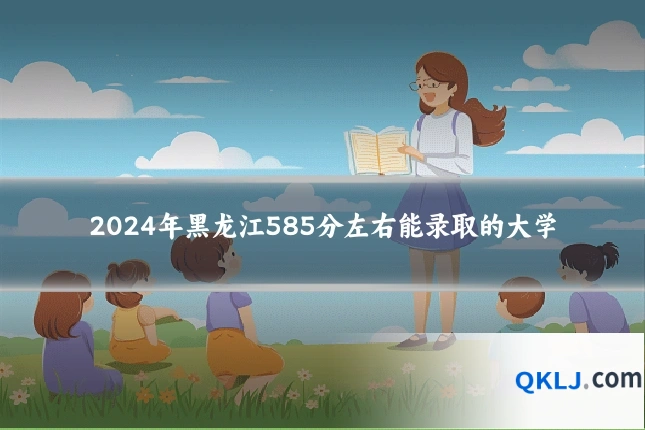 2024年黑龙江585分左右能录取的大学

QKLJ.com